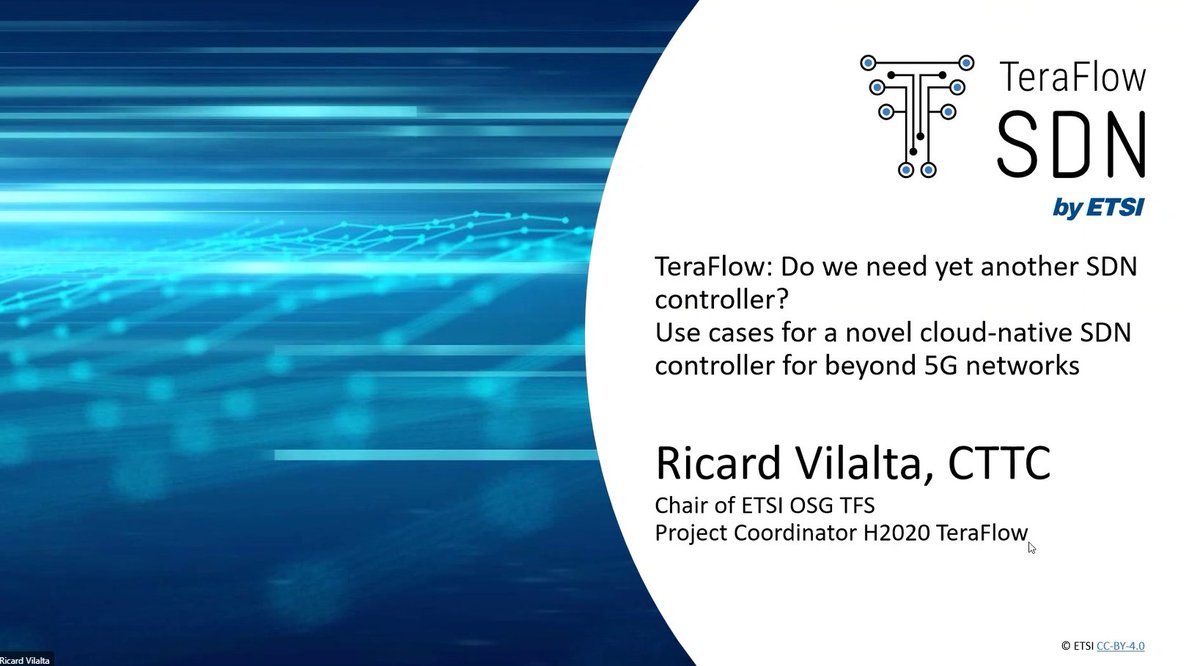 TeraFlow
SDN
by ETSI

TeraFlow: Do we need yet another SDN controller?
Use cases for a novel cloud-native SDN controller for beyond 5G networks

Ricard Vilalta, CTTC
Chair of ETSI OSG TFS
Project Coordinator H2020 TeraFlow

© ETSI CC-BY-4.0

Ricard Vilalta